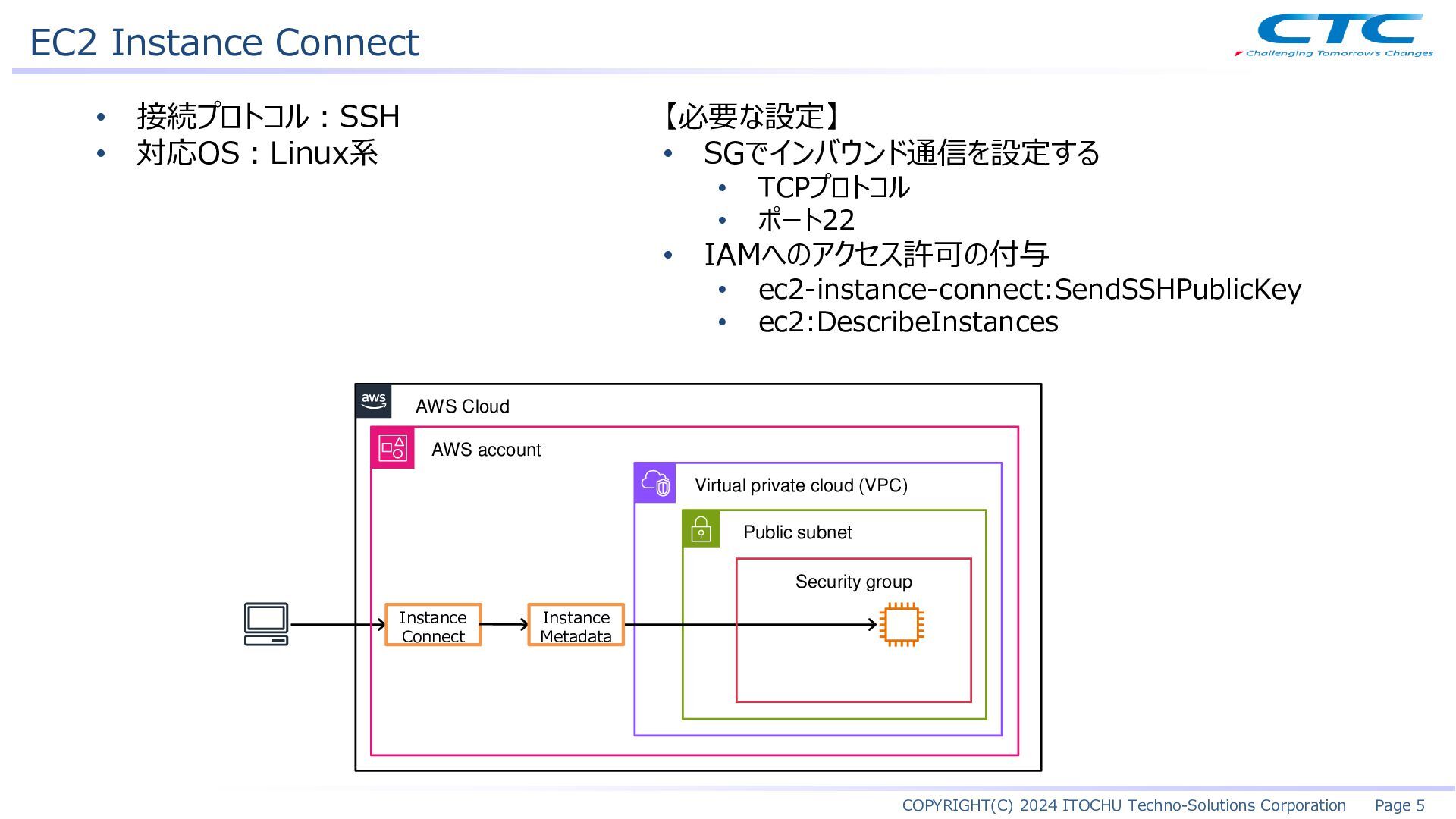 EC2 Instance Connect

CTC
Challenging Tomorrow's Changes

• 接続プロトコル：SSH
• 対応OS：Linux系

【必要な設定】
• SGでインバウンド通信を設定する
  • TCPプロトコル
  • ポート22
• IAMへのアクセス許可の付与
  • ec2-instance-connect:SendSSHPublicKey
  • ec2:DescribeInstances

aws
AWS Cloud
AWS account
Virtual private cloud (VPC)
Public subnet
Security group
Instance Connect
Instance Metadata

COPYRIGHT(C) 2024 ITOCHU Techno-Solutions Corporation Page 5